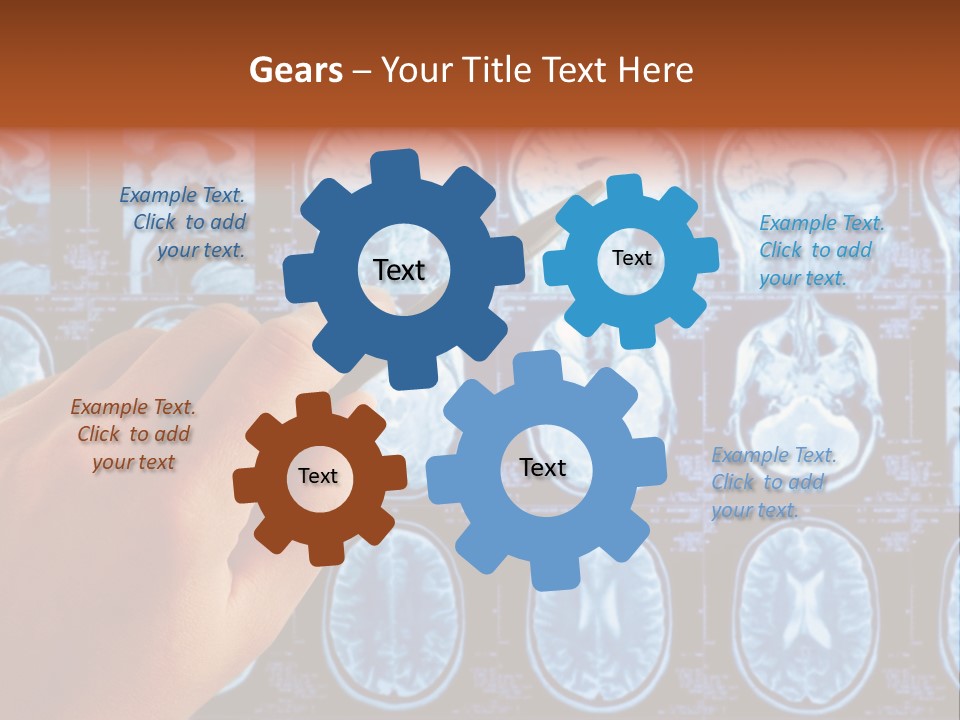 Gears – Your Title Text Here

Example Text. Click to add your text.

Text

Text

Example Text. Click to add your text.

Example Text. Click to add your text

Text

Text

Example Text. Click to add your text.